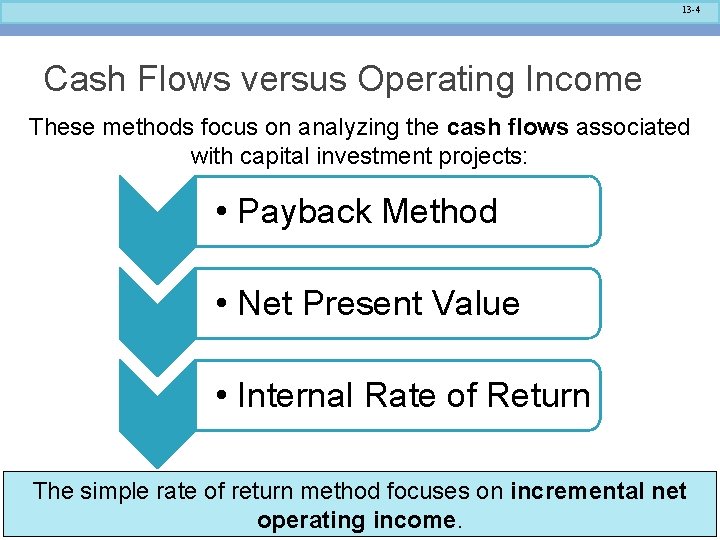 13-4

Cash Flows versus Operating Income

These methods focus on analyzing the cash flows associated with capital investment projects:

• Payback Method

• Net Present Value

• Internal Rate of Return

The simple rate of return method focuses on incremental net operating income.